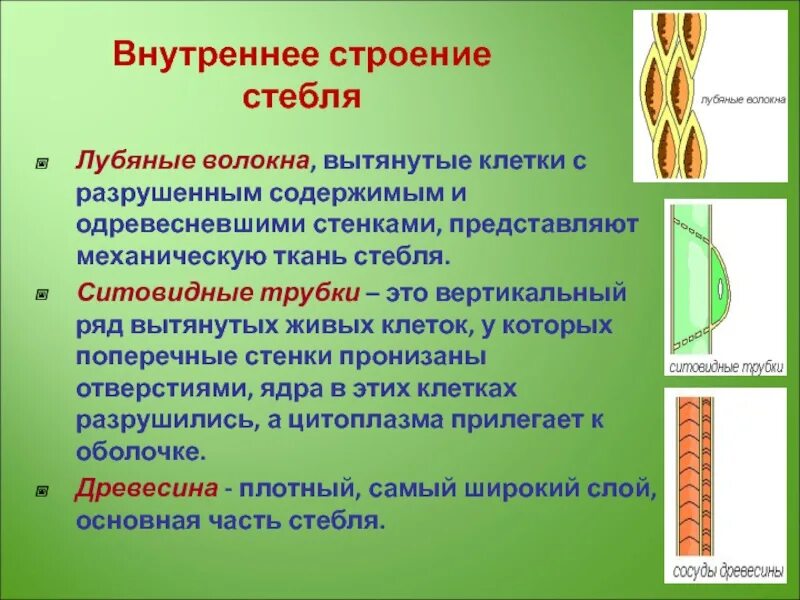 Внутреннее строение стебля

Лубяные волокна, вытянутые клетки с разрушенным содержимым и одревесневшими стенками, представляют механическую ткань стебля.

Ситовидные трубки – это вертикальный ряд вытянутых живых клеток, у которых поперечные стенки пронизаны отверстиями, ядра в этих клетках разрушились, а цитоплазма прилегает к оболочке.

Древесина - плотный, самый широкий слой, основная часть стебля.

лубяные волокна

ситовидные трубки

сосуды древесины